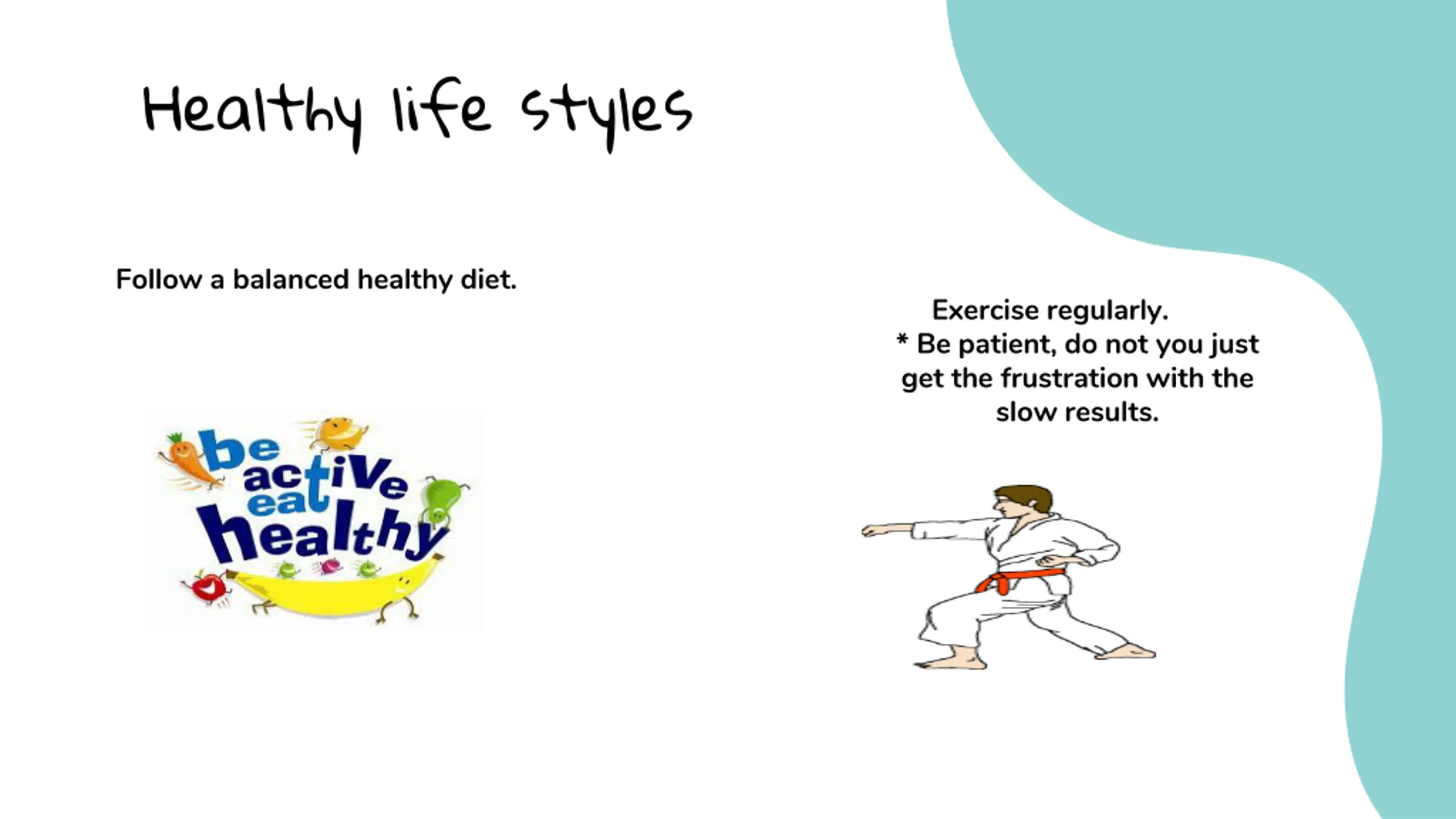 Healthy life styles

Follow a balanced healthy diet.

be active eat healthy

Exercise regularly.
* Be patient, do not you just get the frustration with the slow results.